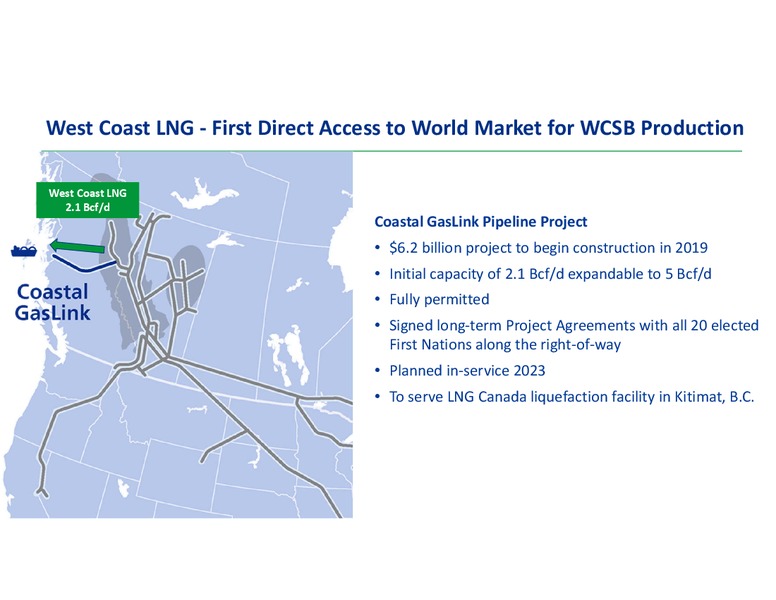 West Coast LNG - First Direct Access to World Market for WCSB Production

West Coast LNG
2.1 Bcf/d

Coastal
GasLink

Coastal GasLink Pipeline Project

• \$6.2 billion project to begin construction in 2019
• Initial capacity of 2.1 Bcf/d expandable to 5 Bcf/d
• Fully permitted
• Signed long-term Project Agreements with all 20 elected First Nations along the right-of-way
• Planned in-service 2023
• To serve LNG Canada liquefaction facility in Kitimat, B.C.